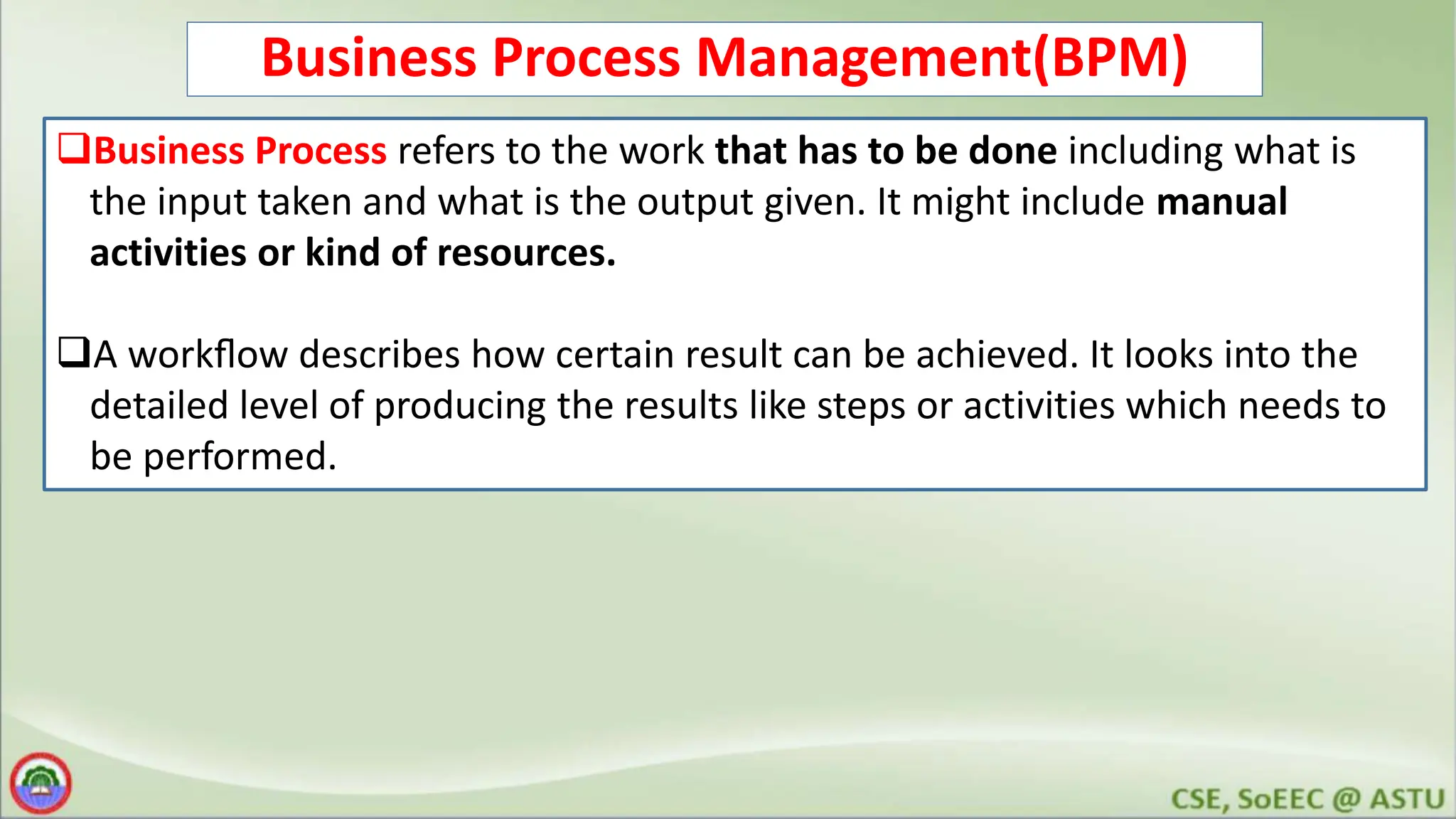 Business Process Management(BPM)

❑Business Process refers to the work that has to be done including what is the input taken and what is the output given. It might include manual activities or kind of resources.

❑A workflow describes how certain result can be achieved. It looks into the detailed level of producing the results like steps or activities which needs to be performed.

CSE, SoEEC @ ASTU